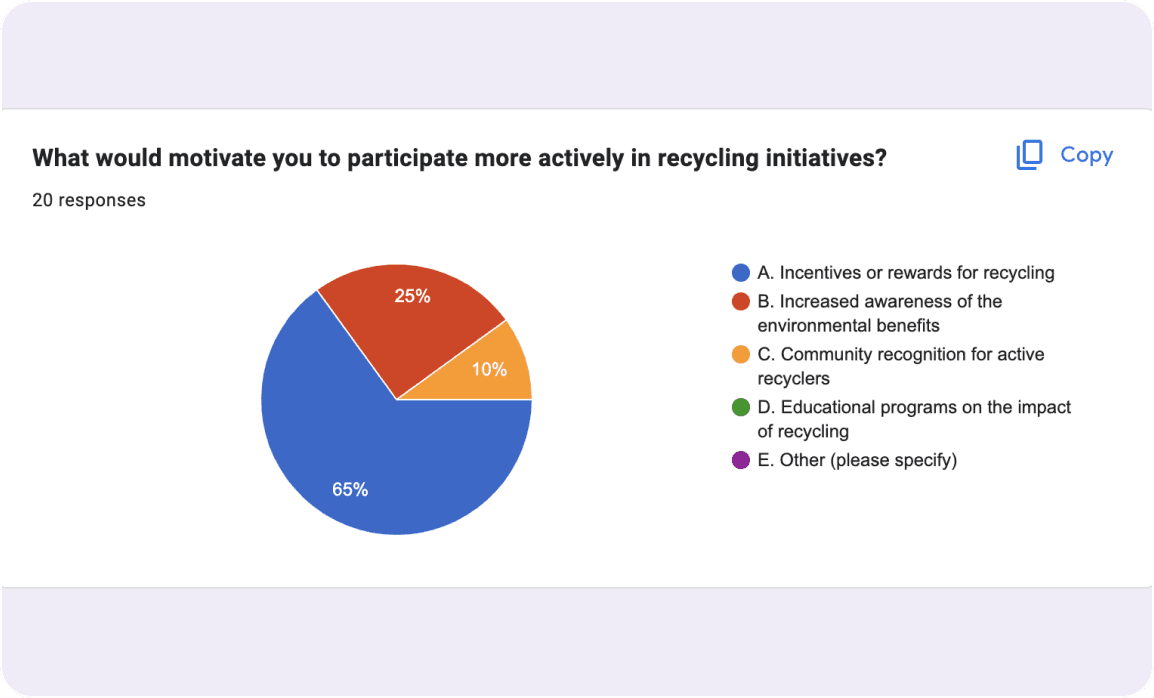 What would motivate you to participate more actively in recycling initiatives?

Copy

20 responses

25%

10%

65%

A. Incentives or rewards for recycling
B. Increased awareness of the environmental benefits
C. Community recognition for active recyclers
D. Educational programs on the impact of recycling
E. Other (please specify)